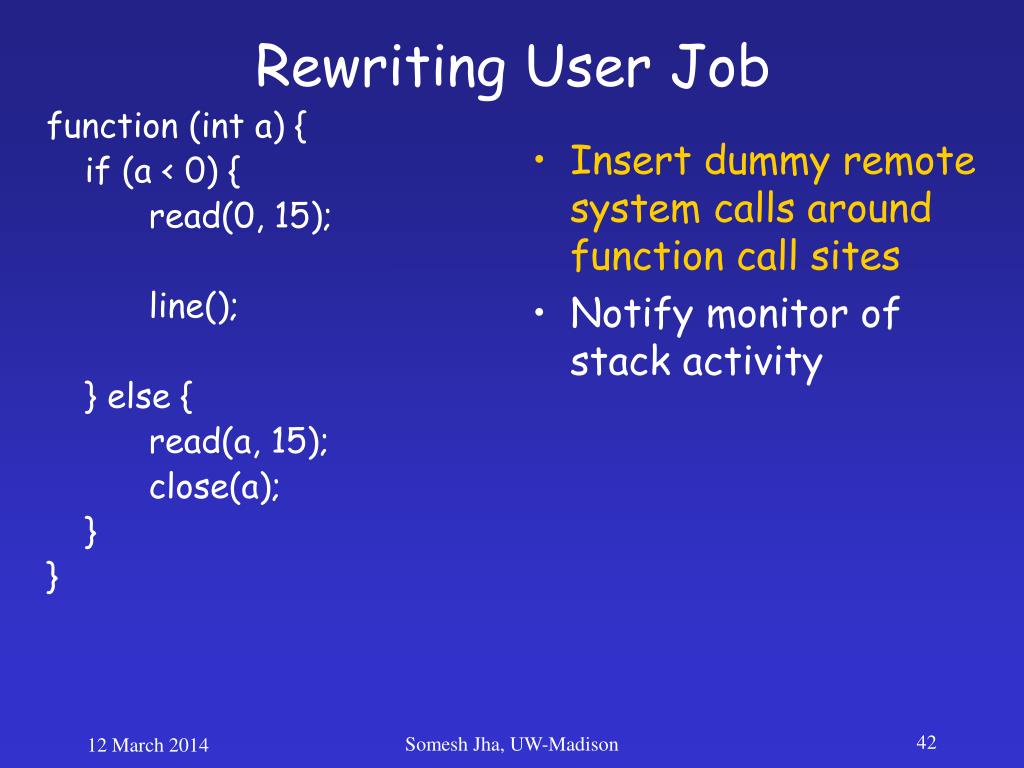 Rewriting User Job

function (int a) {
if (a < 0) {
read(0, 15);

line();

} else {
read(a, 15);
close(a);
}
}

• Insert dummy remote system calls around function call sites
• Notify monitor of stack activity

12 March 2014

Somesh Jha, UW-Madison

42